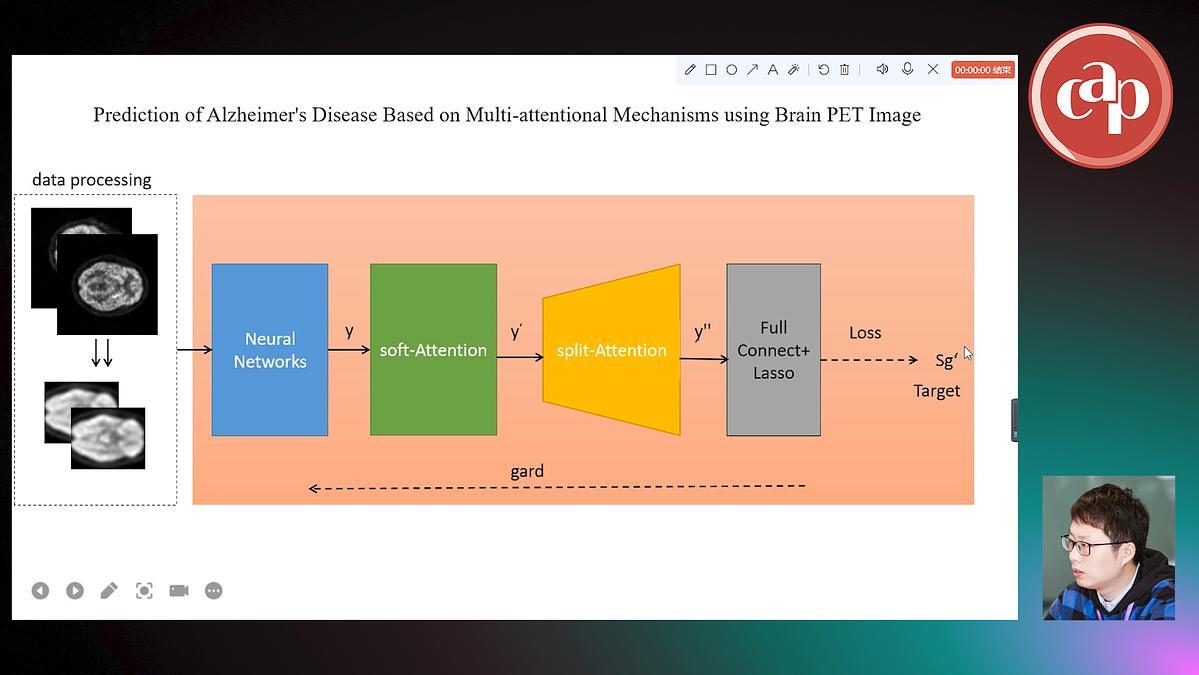 00:00:00 结束

cap

Prediction of Alzheimer's Disease Based on Multi-attentional Mechanisms using Brain PET Image

data processing

Neural Networks

y

soft-Attention

y′

split-Attention

y''

Full Connect+ Lasso

Loss

Sg′

Target

gard